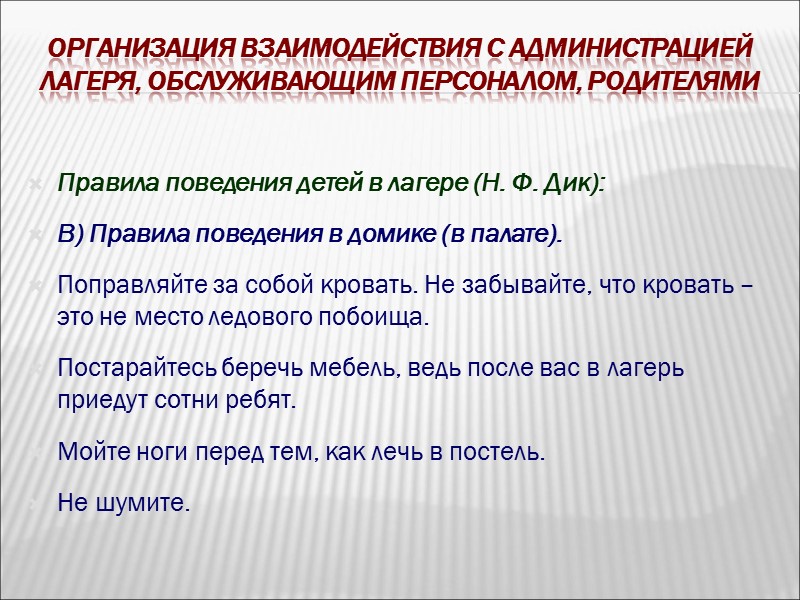 ОРГАНИЗАЦИЯ ВЗАИМОДЕЙСТВИЯ С АДМИНИСТРАЦИЕЙ ЛАГЕРЯ, ОБСЛУЖИВАЮЩИМ ПЕРСОНАЛОМ, РОДИТЕЛЯМИ

Правила поведения детей в лагере (Н. Ф. Дик):

В) Правила поведения в домике (в палате).

Поправляйте за собой кровать. Не забывайте, что кровать – это не место ледового побоища.

Постарайтесь беречь мебель, ведь после вас в лагерь приедут сотни ребят.

Мойте ноги перед тем, как лечь в постель.

Не шумите.